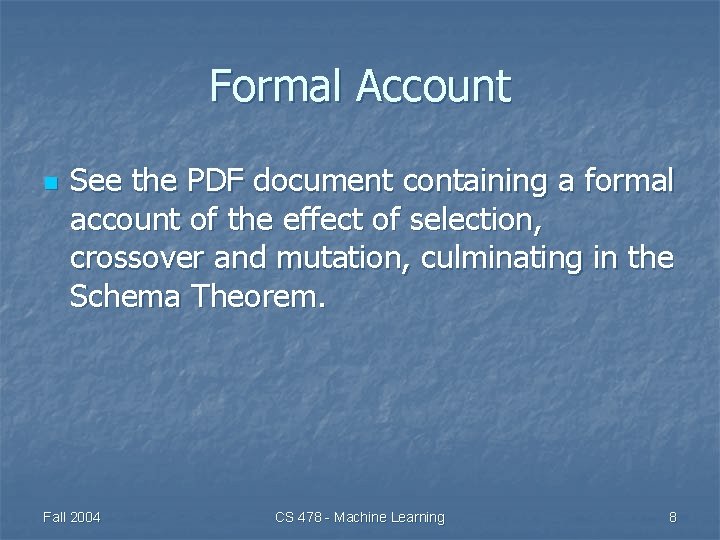 Formal Account

See the PDF document containing a formal account of the effect of selection, crossover and mutation, culminating in the Schema Theorem.

Fall 2004

CS 478 - Machine Learning

8